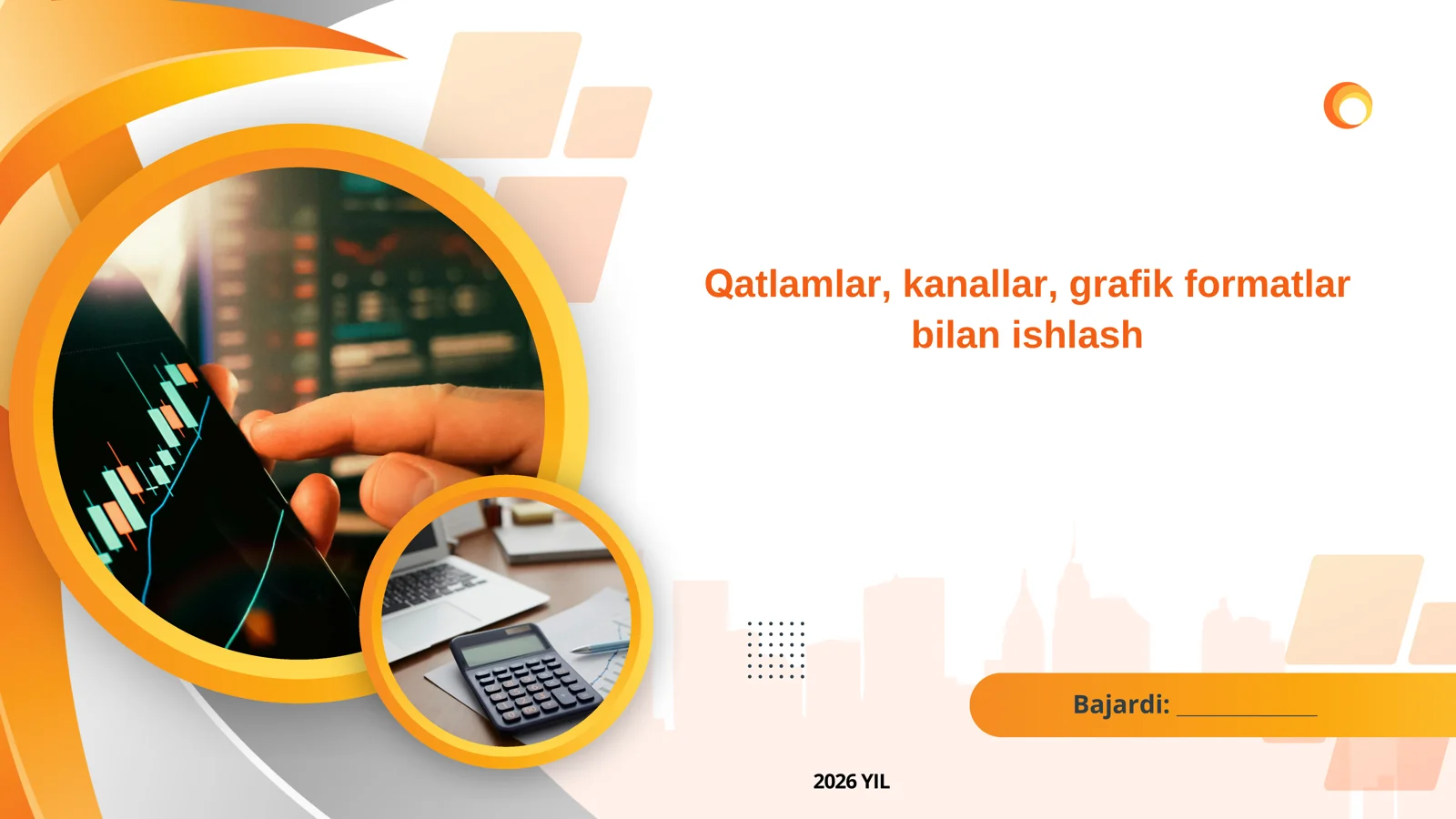 Qatlamlar, kanallar, grafik formatlar bilan ishlash

Bajardi: ___________

2026 YIL